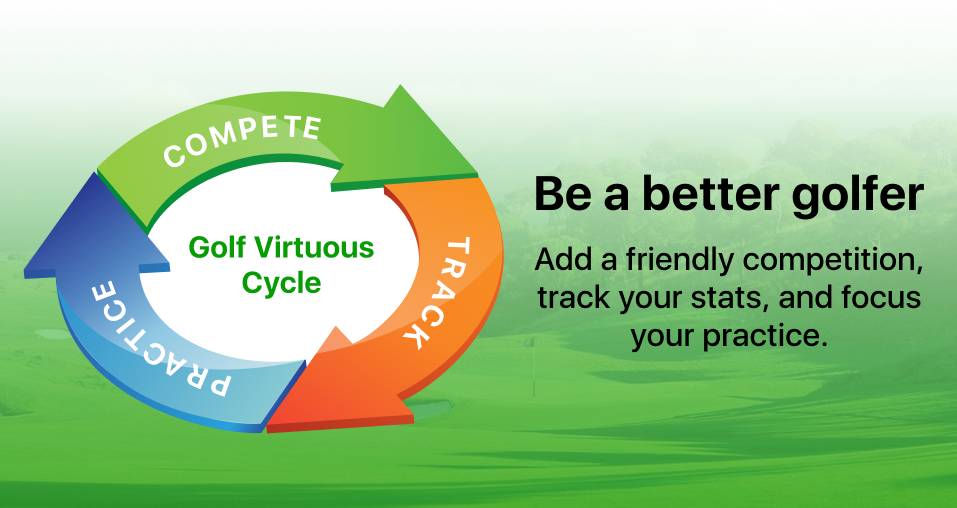 COMPETE

TRACK

PRACTICE

Golf Virtuous Cycle

Be a better golfer

Add a friendly competition, track your stats, and focus your practice.